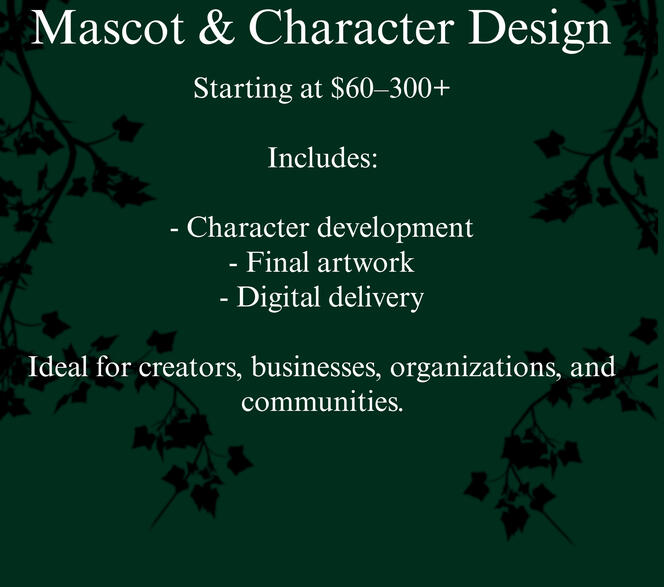 Mascot & Character Design

Starting at \$60–300+

Includes:

- Character development
- Final artwork
- Digital delivery

Ideal for creators, businesses, organizations, and communities.